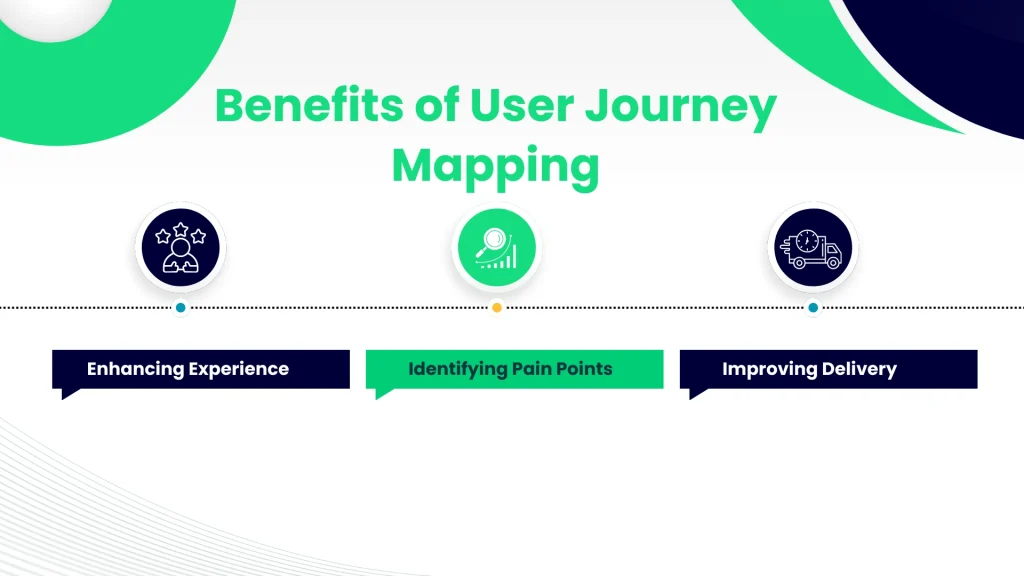 Benefits of User Journey Mapping

Enhancing Experience

Identifying Pain Points

Improving Delivery